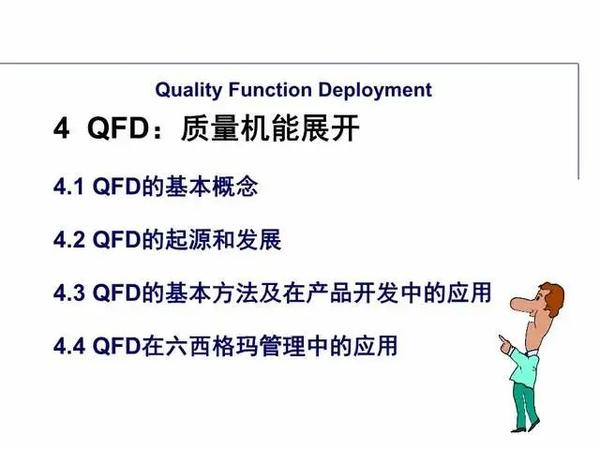 Quality Function Deployment

4 QFD：质量机能展开

4.1 QFD的基本概念

4.2 QFD的起源和发展

4.3 QFD的基本方法及在产品开发中的应用

4.4 QFD在六西格玛管理中的应用